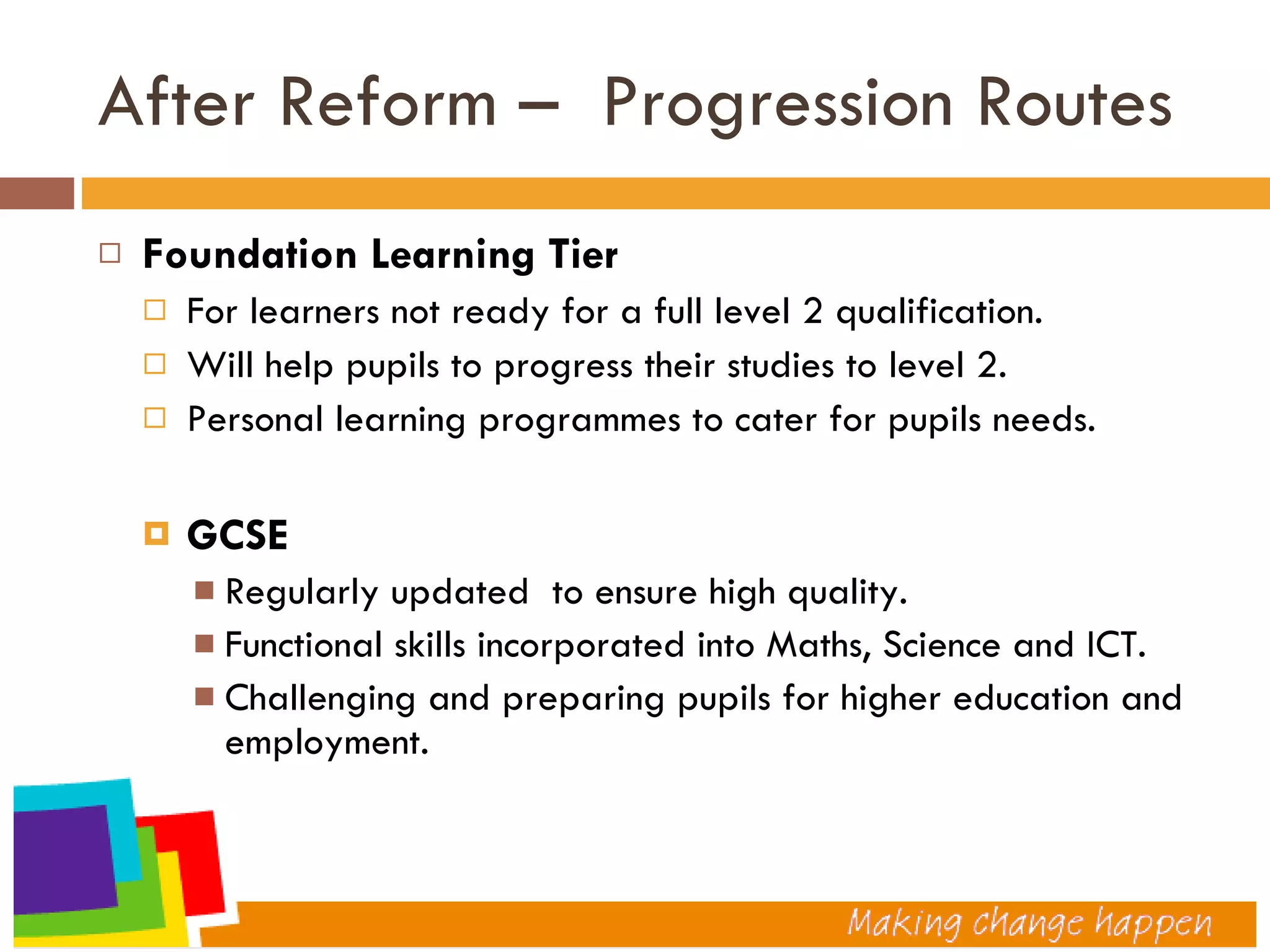 After Reform – Progression Routes

Foundation Learning Tier

For learners not ready for a full level 2 qualification.

Will help pupils to progress their studies to level 2.

Personal learning programmes to cater for pupils needs.

GCSE

Regularly updated to ensure high quality.

Functional skills incorporated into Maths, Science and ICT.

Challenging and preparing pupils for higher education and employment.

Making change happen